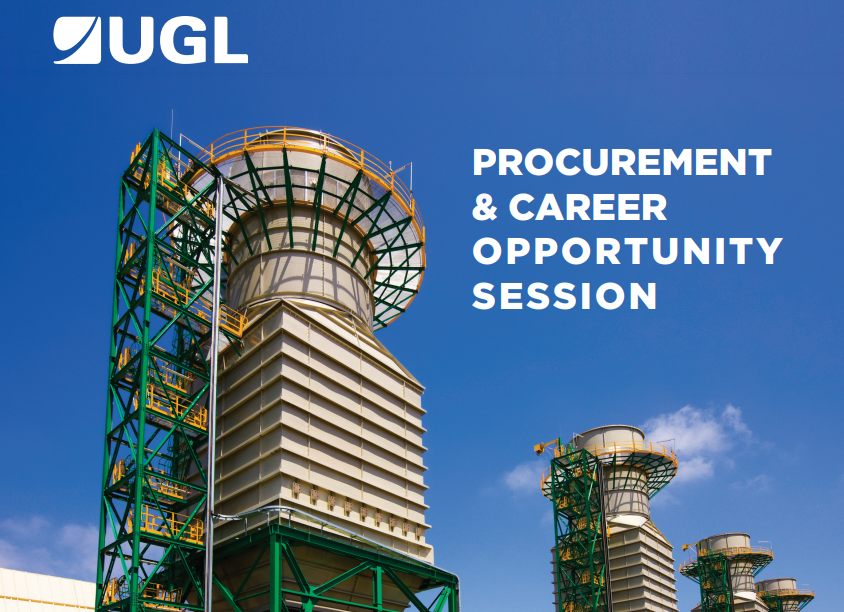 UGL

PROCUREMENT & CAREER OPPORTUNITY SESSION